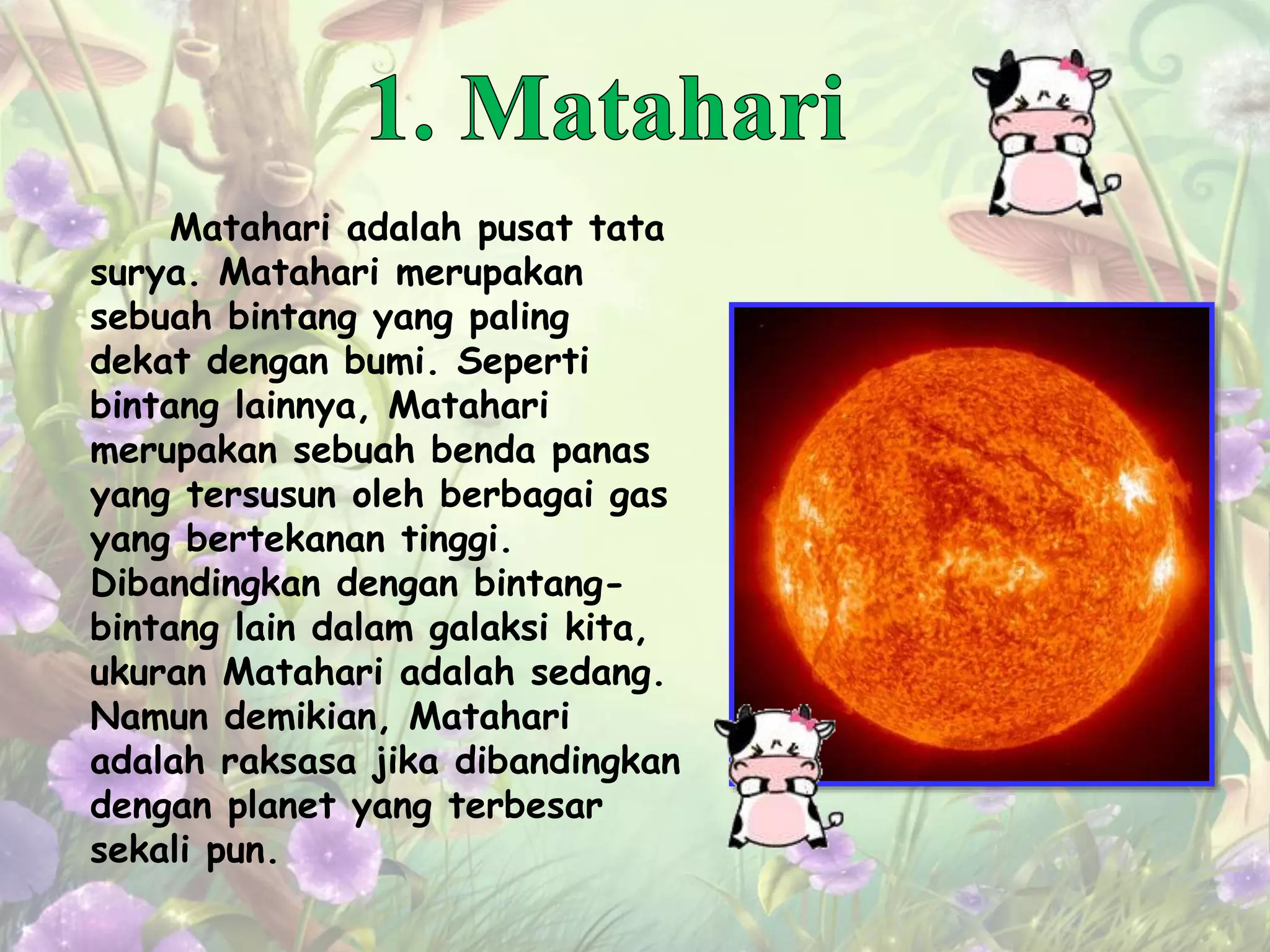 1. Matahari

Matahari adalah pusat tata surya. Matahari merupakan sebuah bintang yang paling dekat dengan bumi. Seperti bintang lainnya, Matahari merupakan sebuah benda panas yang tersusun oleh berbagai gas yang bertekanan tinggi. Dibandingkan dengan bintang-bintang lain dalam galaksi kita, ukuran Matahari adalah sedang. Namun demikian, Matahari adalah raksasa jika dibandingkan dengan planet yang terbesar sekali pun.